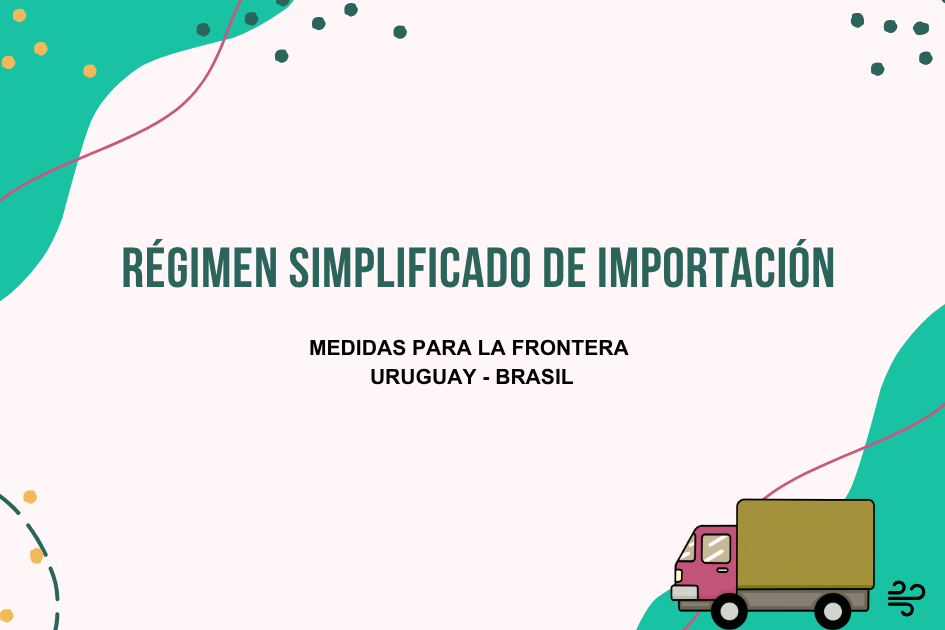 RÉGIMEN SIMPLIFICADO DE IMPORTACIÓN

MEDIDAS PARA LA FRONTERA
URUGUAY - BRASIL